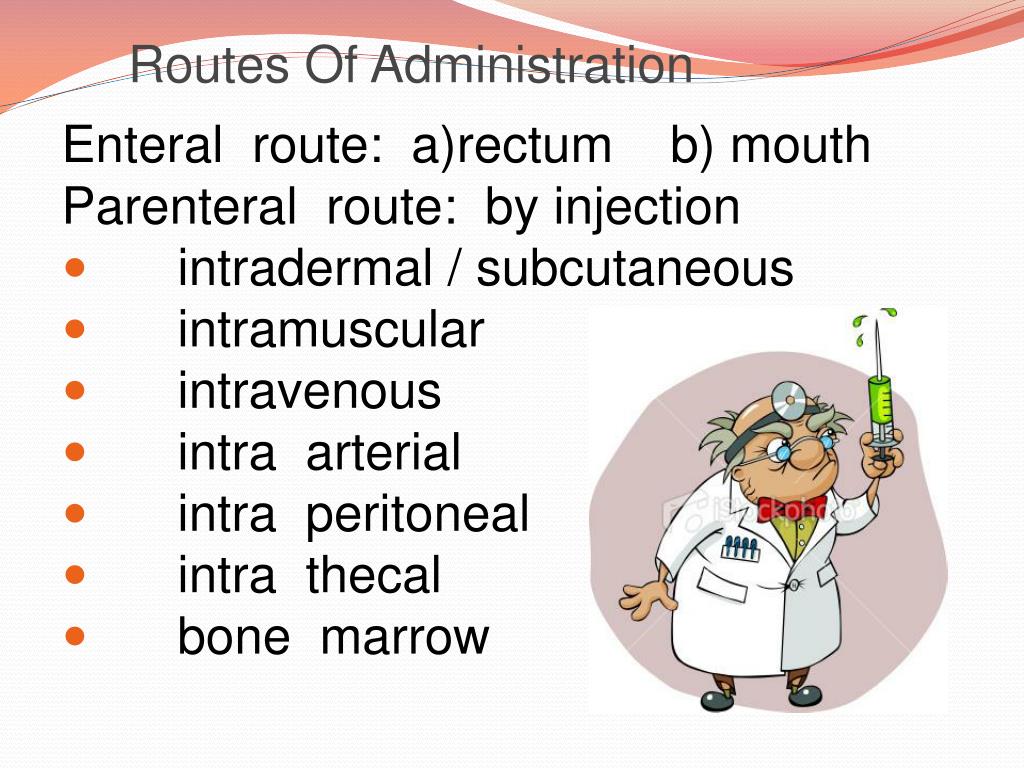 Routes Of Administration

Enteral route: a)rectum b) mouth
Parenteral route: by injection

- intradermal / subcutaneous
- intramuscular
- intravenous
- intra arterial
- intra peritoneal
- intra thecal
- bone marrow

iStockphoto